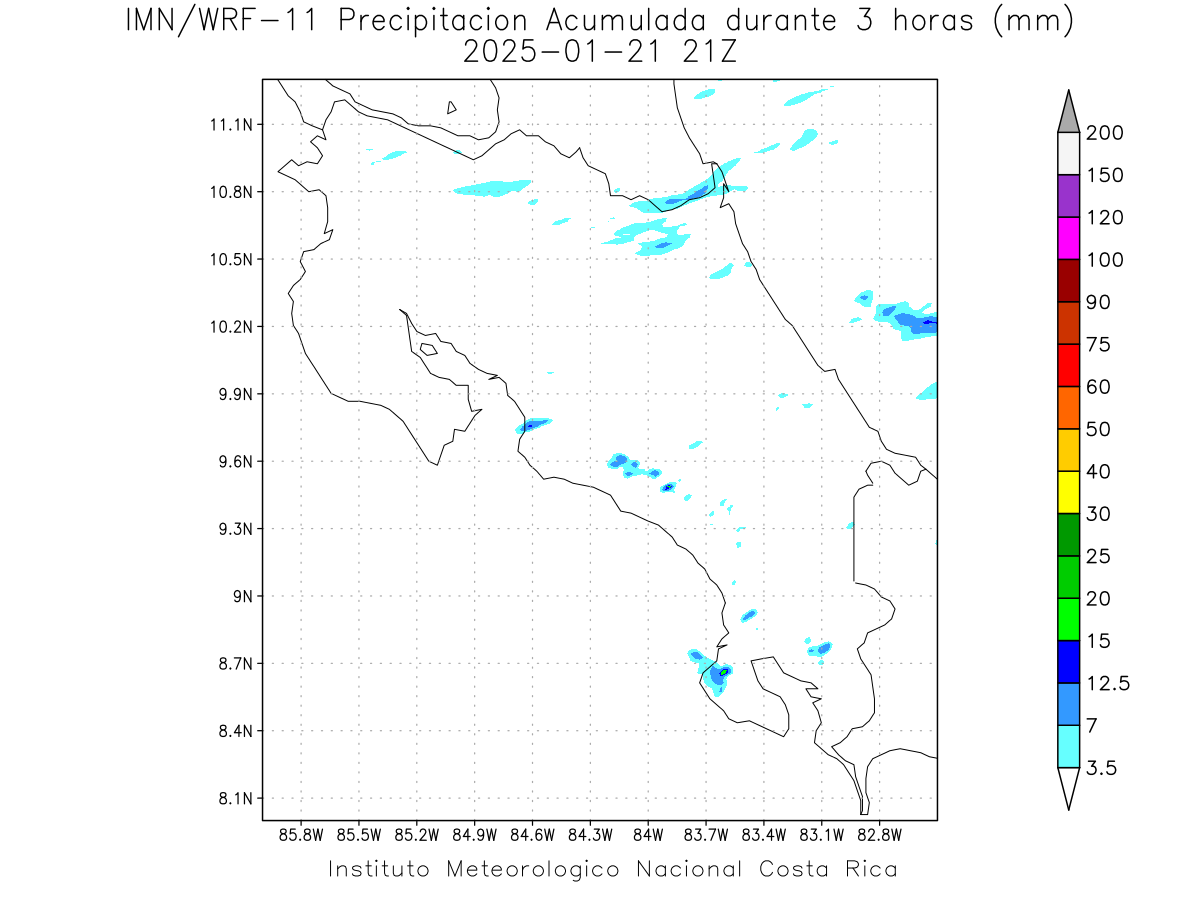 IMN/WRF-11 Precipitacion Acumulada durante 3 horas (mm)
2025-01-21 21Z

11.1N
10.8N
10.5N
10.2N
9.9N
9.6N
9.3N
9N
8.7N
8.4N
8.1N

85.8W 85.5W 85.2W 84.9W 84.6W 84.3W 84W 83.7W 83.4W 83.1W 82.8W

200
150
120
100
90
75
60
50
40
30
25
20
15
12.5
7
3.5

Instituto Meteorologico Nacional Costa Rica